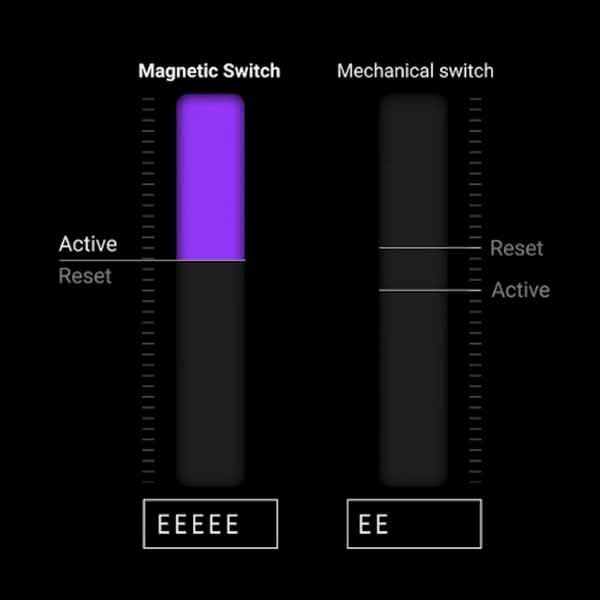 Magnetic Switch

Active

Reset

EEEEE

Mechanical switch

Reset

Active

EE